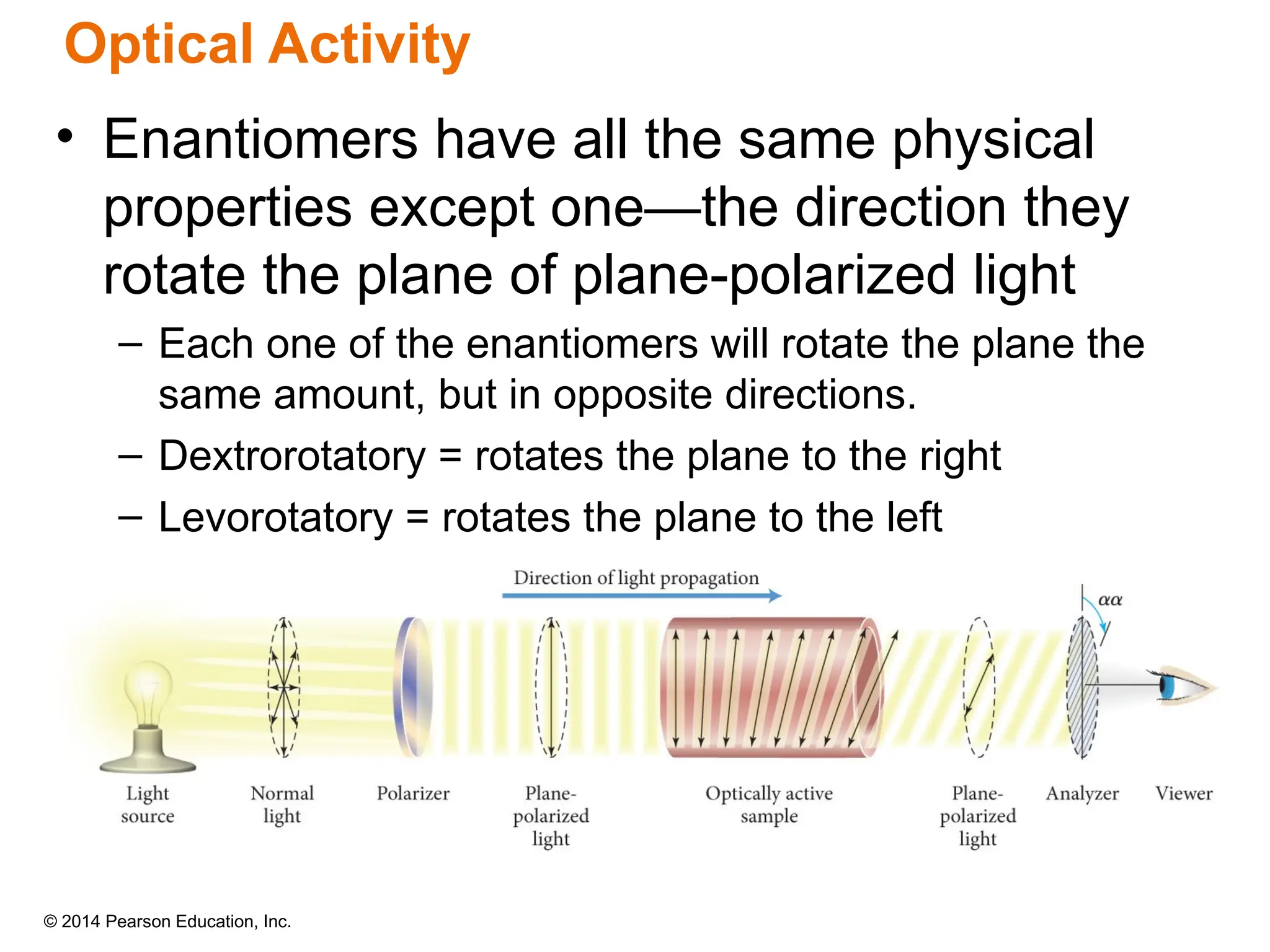 Optical Activity

• Enantiomers have all the same physical properties except one—the direction they rotate the plane of plane-polarized light

– Each one of the enantiomers will rotate the plane the same amount, but in opposite directions.

– Dextrorotatory = rotates the plane to the right

– Levorotatory = rotates the plane to the left

Direction of light propagation

$\alpha\alpha$

Light source

Normal light

Polarizer

Plane-polarized light

Optically active sample

Plane-polarized light

Analyzer

Viewer

© 2014 Pearson Education, Inc.